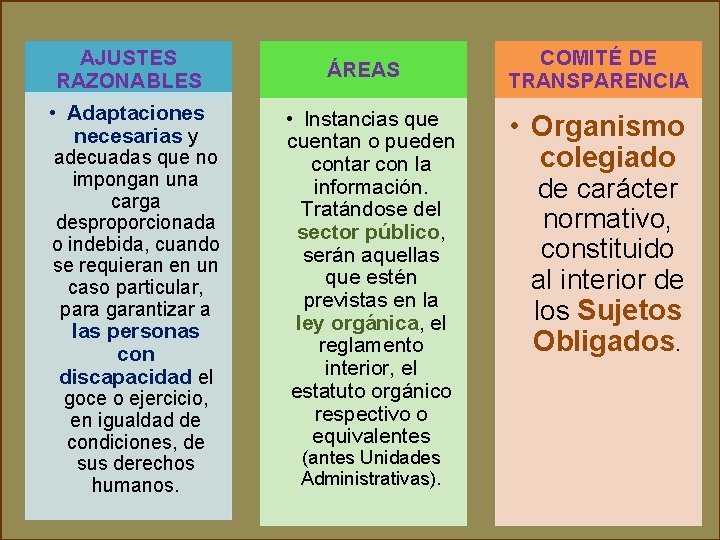 AJUSTES RAZONABLES

• Adaptaciones necesarias y adecuadas que no impongan una carga desproporcionada o indebida, cuando se requieran en un caso particular, para garantizar a las personas con discapacidad el goce o ejercicio, en igualdad de condiciones, de sus derechos humanos.

ÁREAS

• Instancias que cuentan o pueden contar con la información. Tratándose del sector público, serán aquellas que estén previstas en la ley orgánica, el reglamento interior, el estatuto orgánico respectivo o equivalentes (antes Unidades Administrativas).

COMITÉ DE TRANSPARENCIA

• Organismo colegiado de carácter normativo, constituido al interior de los Sujetos Obligados.